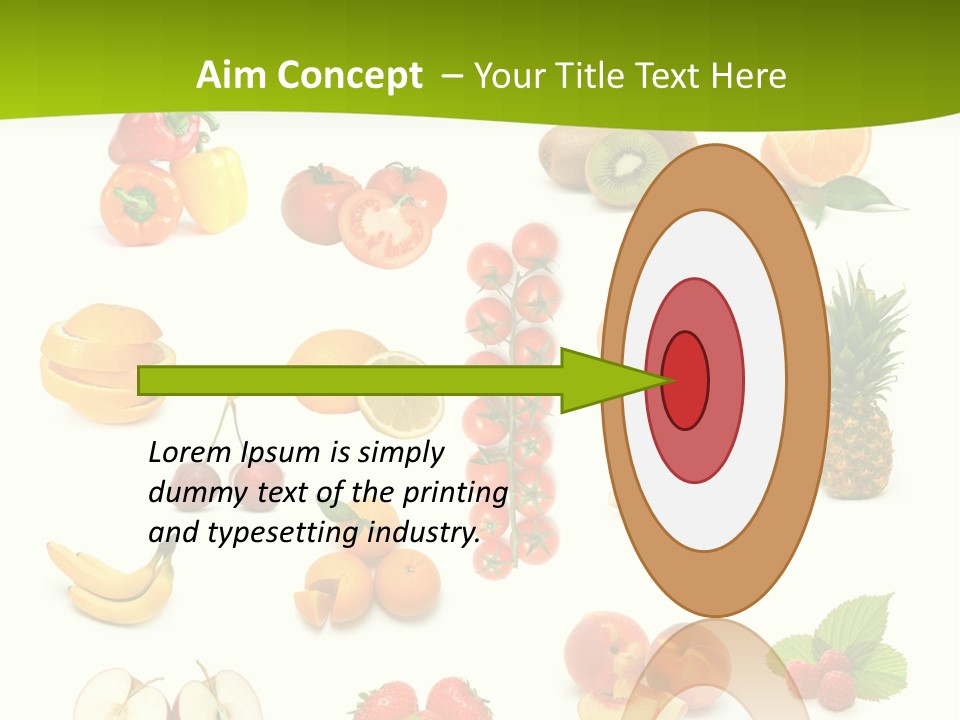 Aim Concept – Your Title Text Here

Lorem Ipsum is simply dummy text of the printing and typesetting industry.